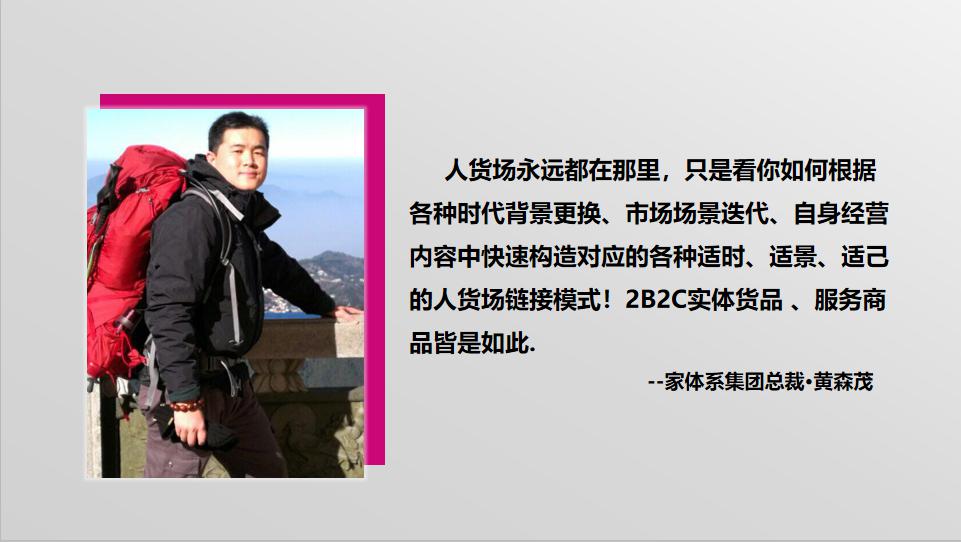 人货场永远都在那里，只是看你如何根据各种时代背景更换、市场场景迭代、自身经营内容中快速构造对应的各种适时、适景、适己的人货场链接模式！2B2C实体货品 、服务商品皆是如此.

--家体系集团总裁•黄森茂